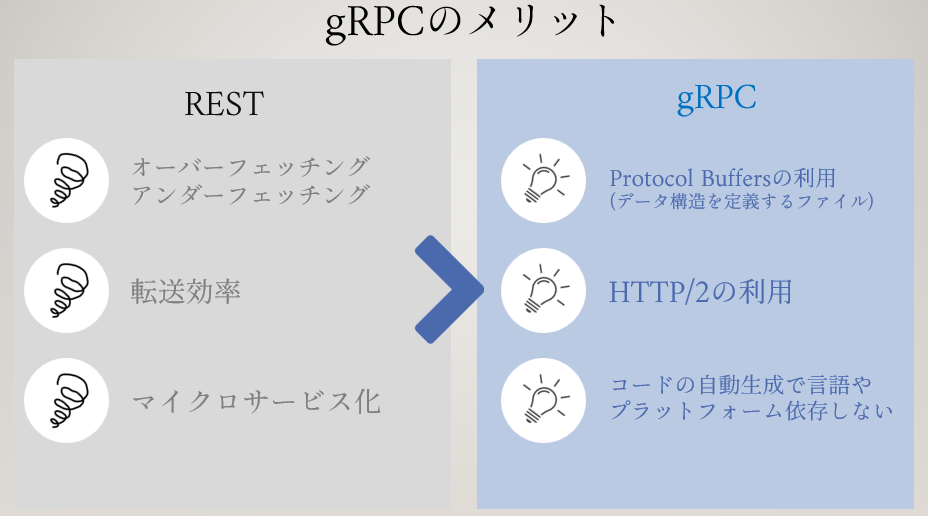 gRPCのメリット

REST

オーバーフェッチング
アンダーフェッチング

転送効率

マイクロサービス化

gRPC

Protocol Buffersの利用
(データ構造を定義するファイル)

HTTP/2の利用

コードの自動生成で言語や
プラットフォーム依存しない